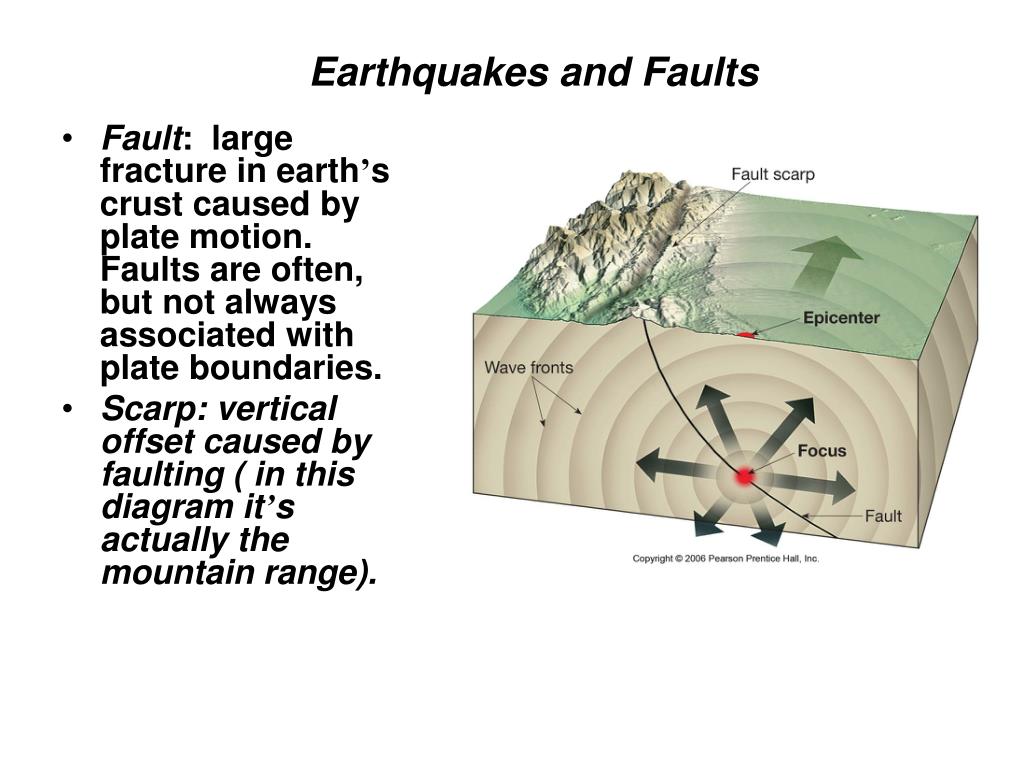 Earthquakes and Faults

• Fault: large fracture in earth's crust caused by plate motion. Faults are often, but not always associated with plate boundaries.

• Scarp: vertical offset caused by faulting ( in this diagram it's actually the mountain range).

Fault scarp

Epicenter

Wave fronts

Focus

Fault

Copyright © 2006 Pearson Prentice Hall, Inc.